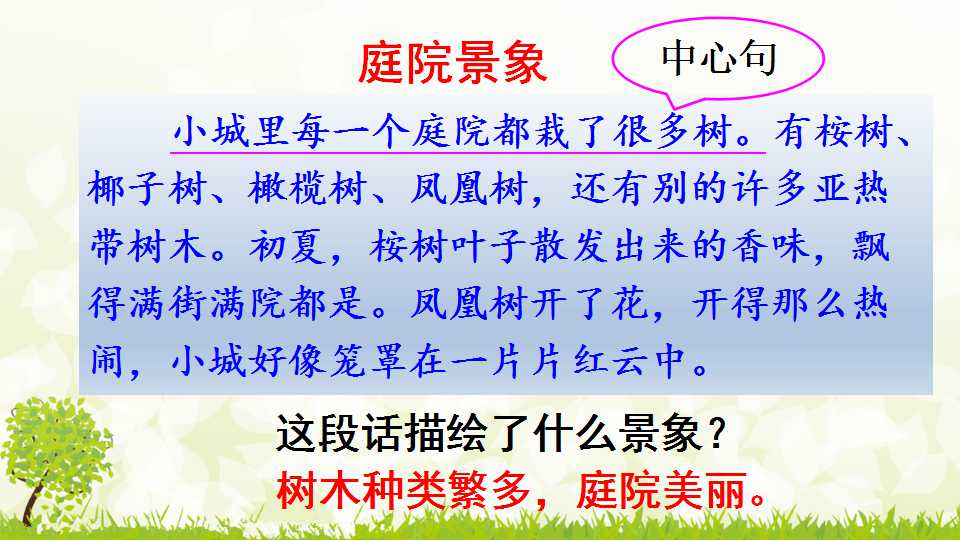 庭院景象

中心句

小城里每一个庭院都栽了很多树。有桉树、椰子树、橄榄树、凤凰树，还有别的许多亚热带树木。初夏，桉树叶子散发出来的香味，飘得满街满院都是。凤凰树开了花，开得那么热闹，小城好像笼罩在一片片红云中。

这段话描绘了什么景象？
树木种类繁多，庭院美丽。